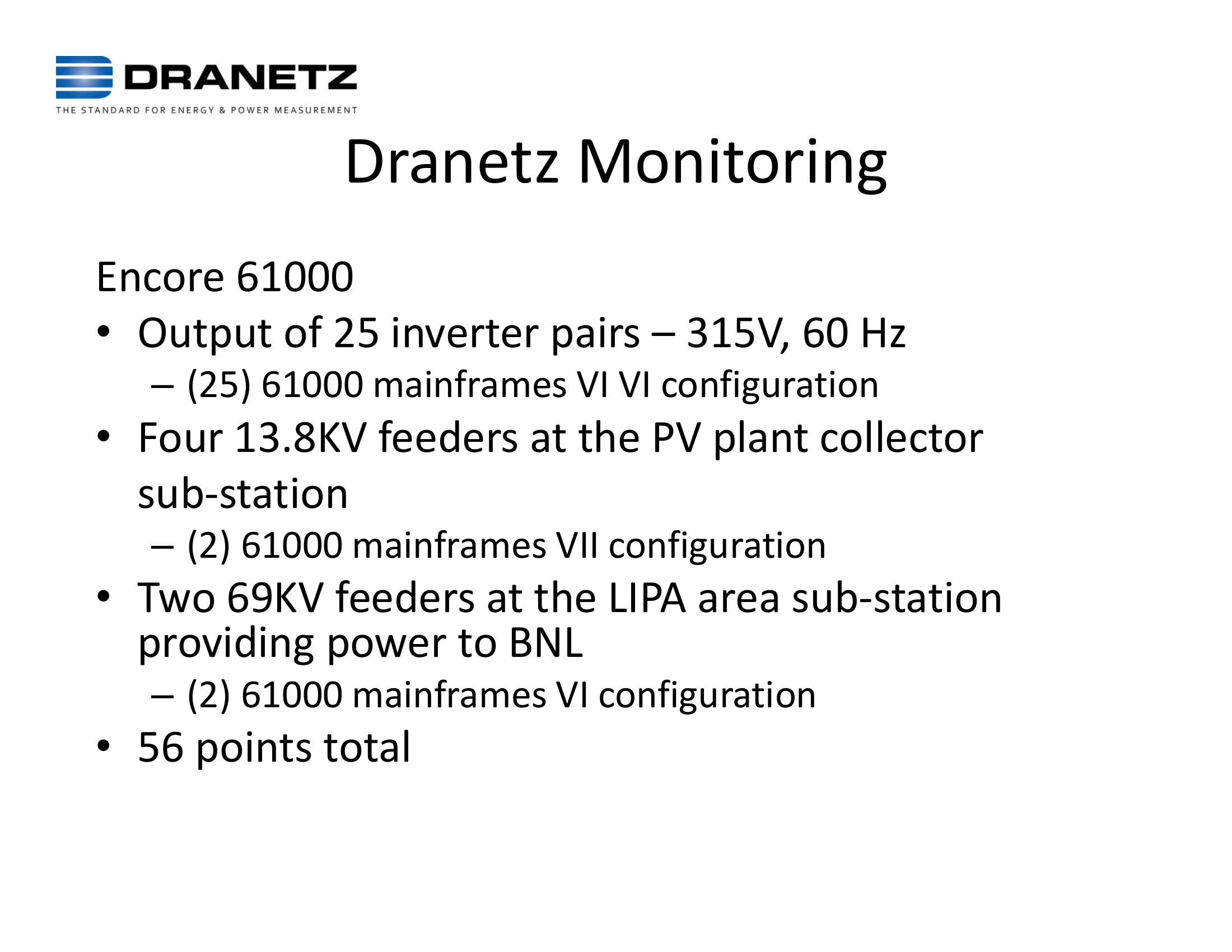 DRANETZ
THE STANDARD FOR ENERGY & POWER MEASUREMENT

Dranetz Monitoring

Encore 61000

• Output of 25 inverter pairs – 315V, 60 Hz
 – (25) 61000 mainframes VI VI configuration
• Four 13.8KV feeders at the PV plant collector sub-station
 – (2) 61000 mainframes VII configuration
• Two 69KV feeders at the LIPA area sub-station providing power to BNL
 – (2) 61000 mainframes VI configuration
• 56 points total